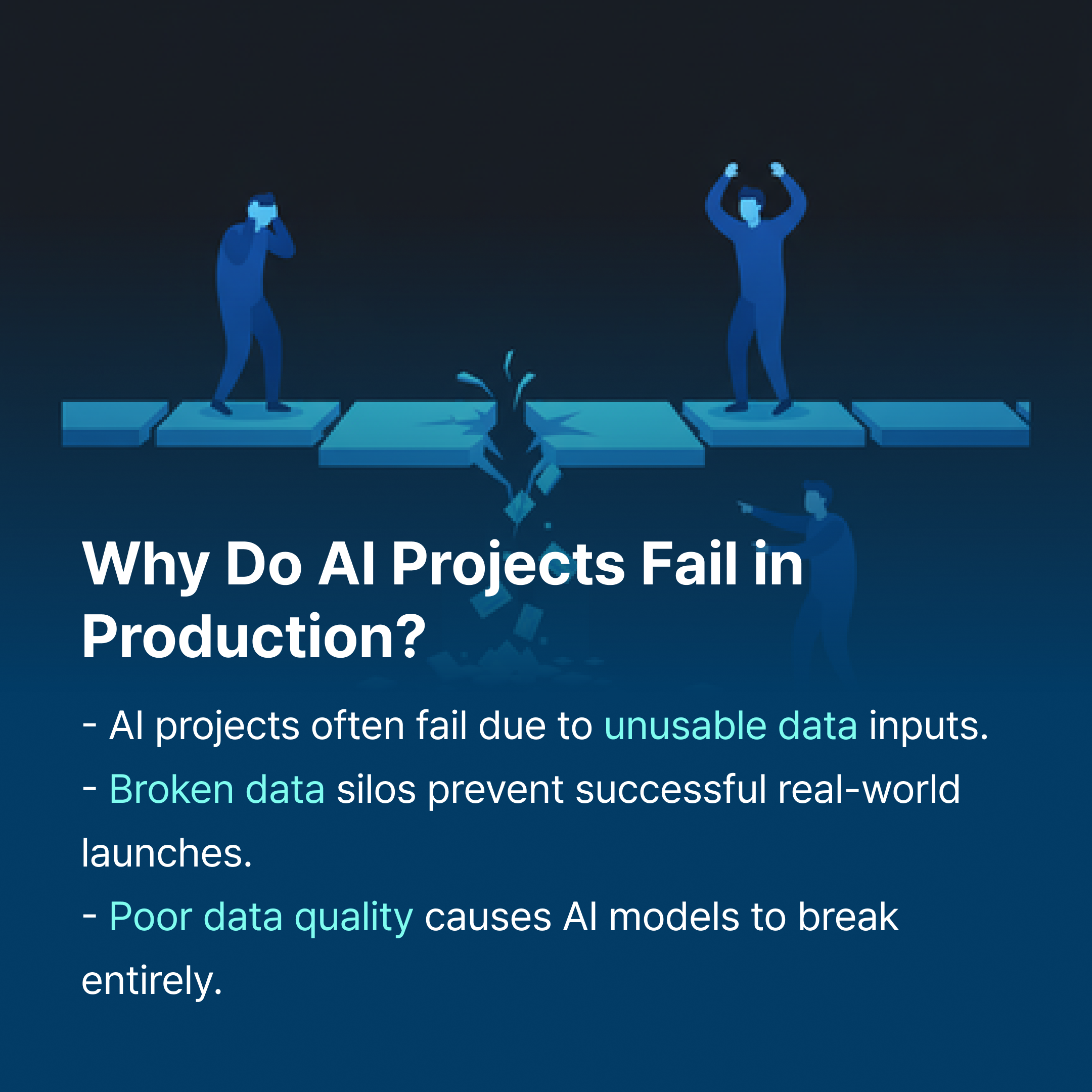 Why Do AI Projects Fail in Production?

- AI projects often fail due to unusable data inputs.
- Broken data silos prevent successful real-world launches.
- Poor data quality causes AI models to break entirely.